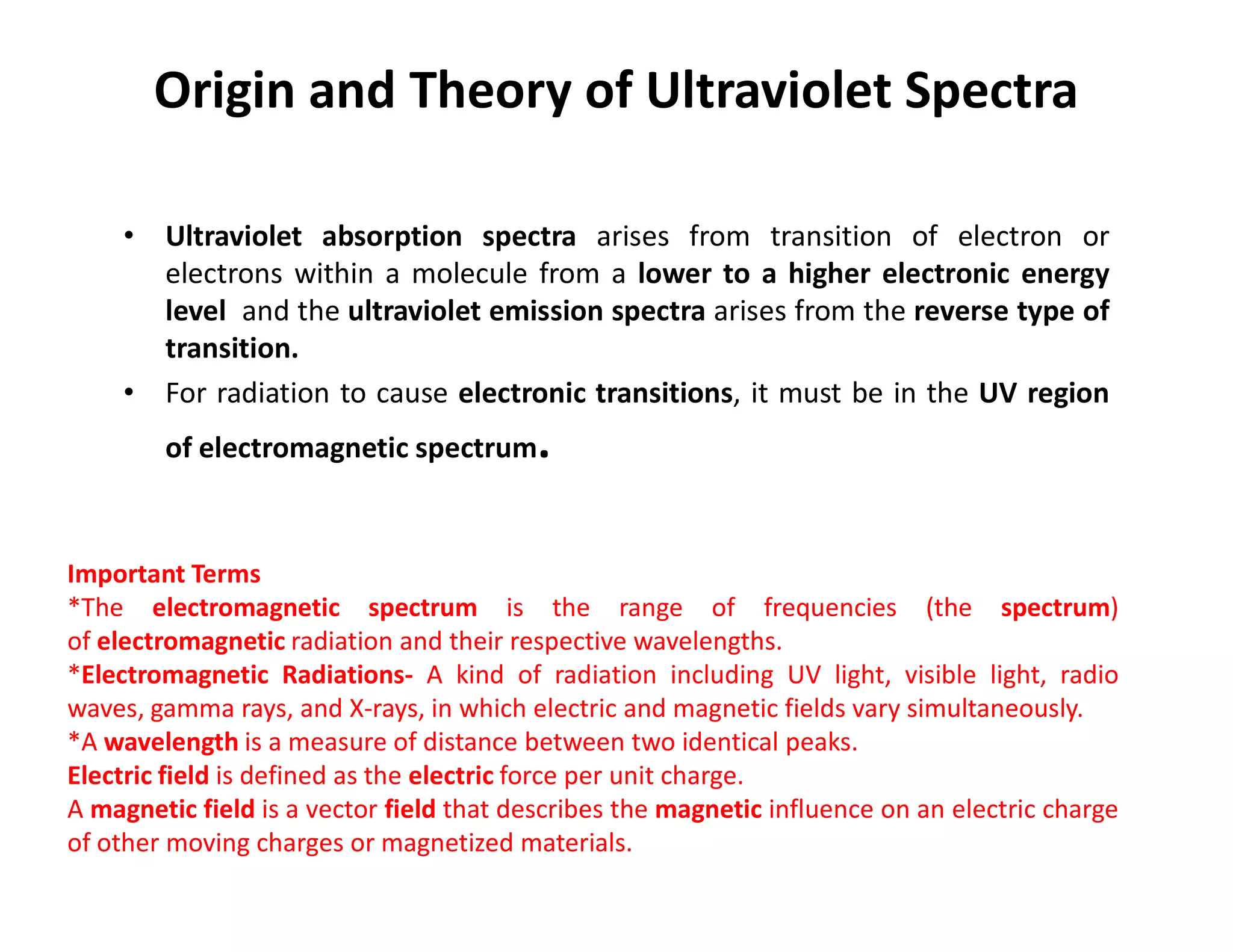 Origin and Theory of Ultraviolet Spectra

• Ultraviolet absorption spectra arises from transition of electron or electrons within a molecule from a lower to a higher electronic energy level and the ultraviolet emission spectra arises from the reverse type of transition.

• For radiation to cause electronic transitions, it must be in the UV region of electromagnetic spectrum.

Important Terms
*The electromagnetic spectrum is the range of frequencies (the spectrum) of electromagnetic radiation and their respective wavelengths.
*Electromagnetic Radiations- A kind of radiation including UV light, visible light, radio waves, gamma rays, and X-rays, in which electric and magnetic fields vary simultaneously.
*A wavelength is a measure of distance between two identical peaks.
Electric field is defined as the electric force per unit charge.
A magnetic field is a vector field that describes the magnetic influence on an electric charge of other moving charges or magnetized materials.